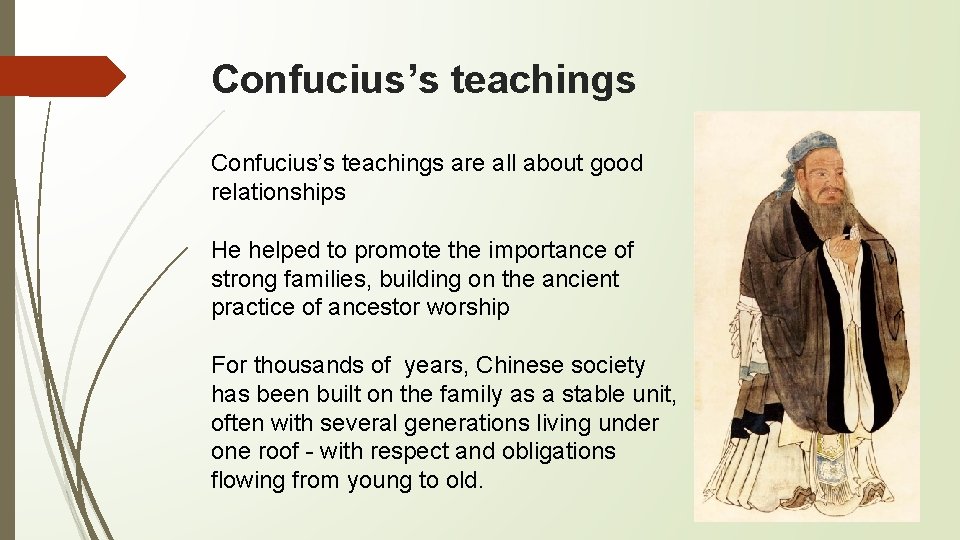 Confucius’s teachings

Confucius’s teachings are all about good relationships

He helped to promote the importance of strong families, building on the ancient practice of ancestor worship

For thousands of years, Chinese society has been built on the family as a stable unit, often with several generations living under one roof - with respect and obligations flowing from young to old.